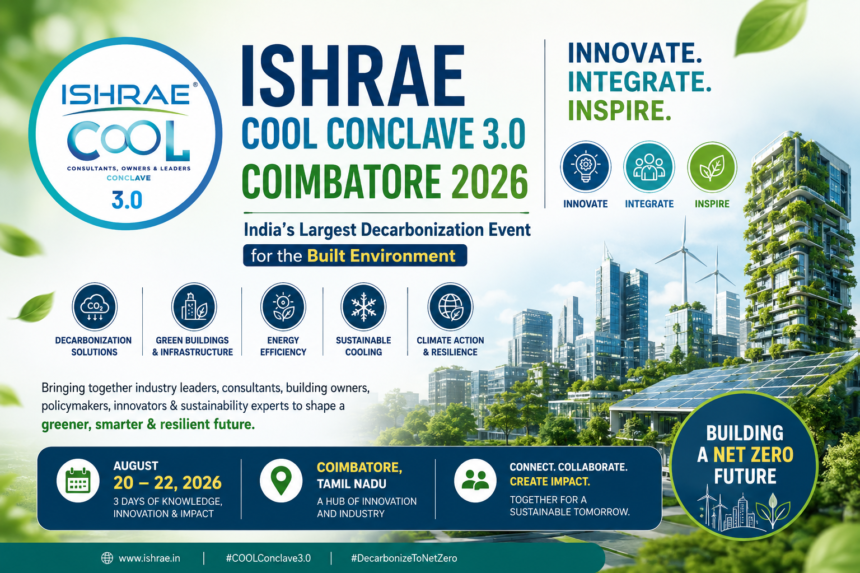 ISHRAE®
COOL
CONSULTANTS, OWNERS & LEADERS
CONCLAVE
3.0

ISHRAE
COOL CONCLAVE 3.0
COIMBATORE 2026

India's Largest Decarbonization Event
for the Built Environment

INNOVATE.
INTEGRATE.
INSPIRE.

INNOVATE INTEGRATE INSPIRE

$CO_2$
DECARBONIZATION SOLUTIONS
GREEN BUILDINGS & INFRASTRUCTURE
ENERGY EFFICIENCY
SUSTAINABLE COOLING
CLIMATE ACTION & RESILIENCE

Bringing together industry leaders, consultants, building owners, policymakers, innovators & sustainability experts to shape a greener, smarter & resilient future.

AUGUST
20 – 22, 2026
3 DAYS OF KNOWLEDGE, INNOVATION & IMPACT

COIMBATORE,
TAMIL NADU
A HUB OF INNOVATION AND INDUSTRY

CONNECT. COLLABORATE.
CREATE IMPACT.
TOGETHER FOR A SUSTAINABLE TOMORROW.

BUILDING A NET ZERO FUTURE

www.ishrae.in | #COOLConclave3.0 | #DecarbonizeToNetZero